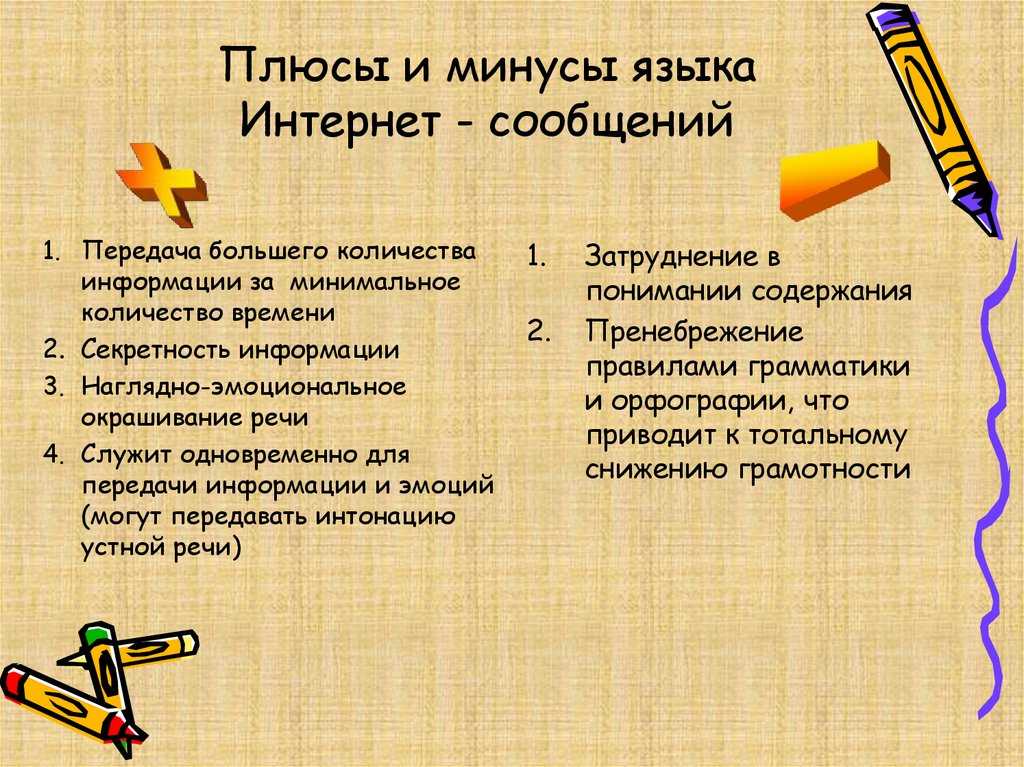 Плюсы и минусы языка Интернет - сообщений

1. Передача большего количества информации за минимальное количество времени
2. Секретность информации
3. Наглядно-эмоциональное окрашивание речи
4. Служит одновременно для передачи информации и эмоций (могут передавать интонацию устной речи)

1. Затруднение в понимании содержания
2. Пренебрежение правилами грамматики и орфографии, что приводит к тотальному снижению грамотности